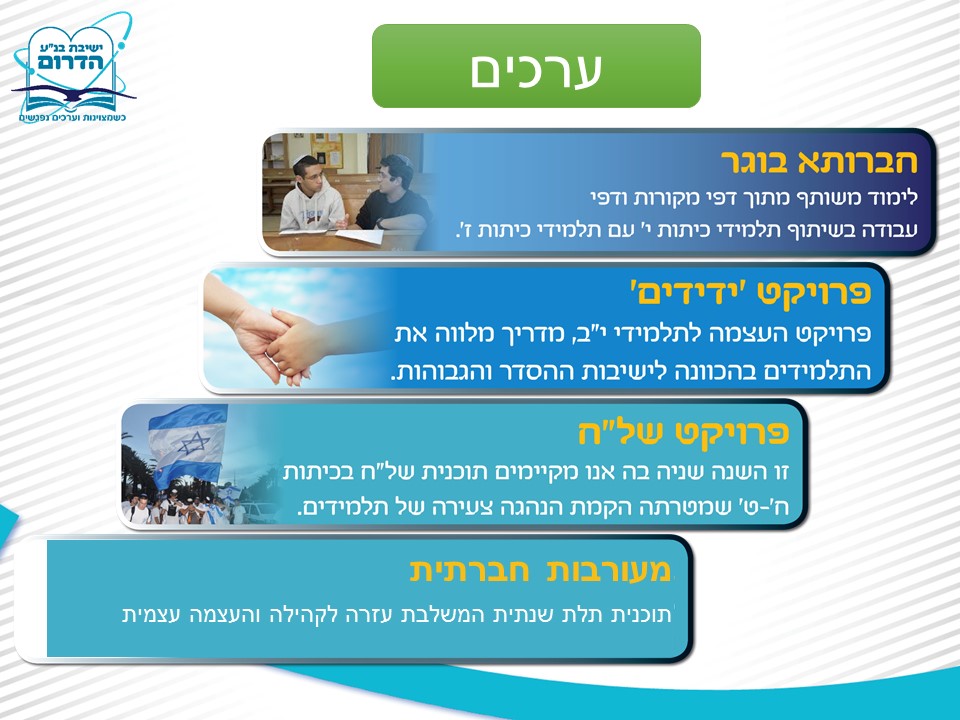 ישיבת בנ"ע הדרום
כשמצוינות וערכים נפגשים

ערכים

חברותא בוגר
לימוד משותף מתוך דפי מקורות ודפי עבודה בשיתוף תלמידי כיתות י' עם תלמידי כיתות ז'.

פרויקט 'ידידים'
פרויקט העצמה לתלמידי י"ב, מדריך מלווה את התלמידים בהכוונה לישיבות ההסדר והגבוהות.

פרויקט של"ח
זו השנה שניה בה אנו מקיימים תוכנית של"ח בכיתות ח'-ט' שמטרתה הקמת הנהגה צעירה של תלמידים.

מעורבות חברתית
תוכנית תלת שנתית המשלבת עזרה לקהילה והעצמה עצמית